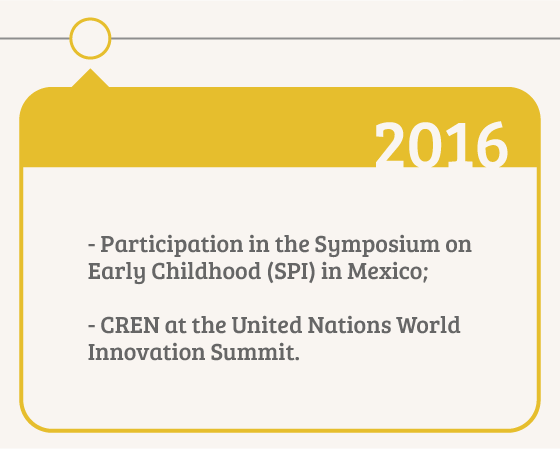 2016

- Participation in the Symposium on Early Childhood (SPI) in Mexico;

- CREN at the United Nations World Innovation Summit.